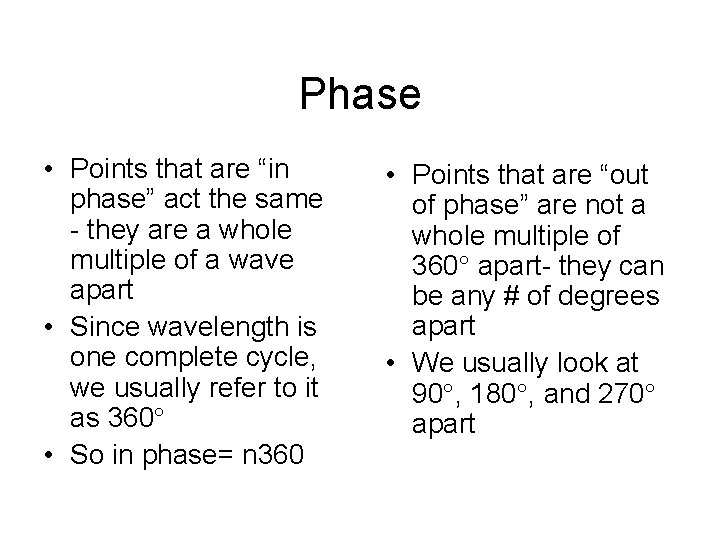 Phase

• Points that are “in phase” act the same - they are a whole multiple of a wave apart
• Since wavelength is one complete cycle, we usually refer to it as 360°
• So in phase= n360

• Points that are “out of phase” are not a whole multiple of 360° apart- they can be any # of degrees apart
• We usually look at 90°, 180°, and 270° apart